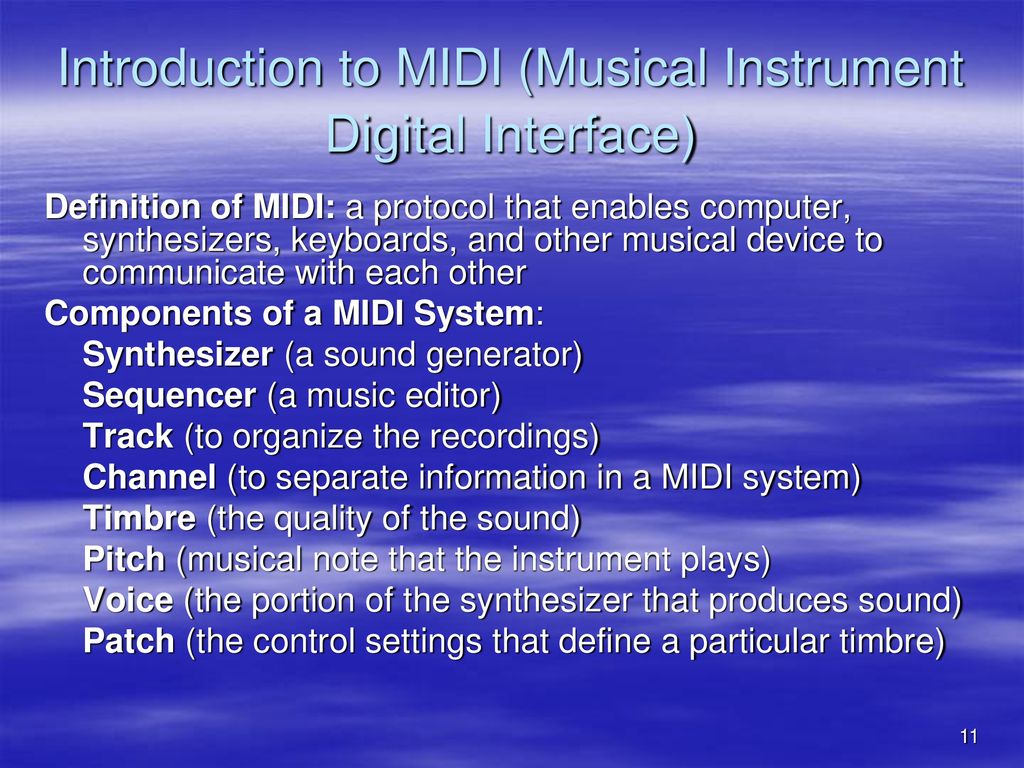 Introduction to MIDI (Musical Instrument Digital Interface)

Definition of MIDI: a protocol that enables computer, synthesizers, keyboards, and other musical device to communicate with each other

Components of a MIDI System:

Synthesizer (a sound generator)

Sequencer (a music editor)

Track (to organize the recordings)

Channel (to separate information in a MIDI system)

Timbre (the quality of the sound)

Pitch (musical note that the instrument plays)

Voice (the portion of the synthesizer that produces sound)

Patch (the control settings that define a particular timbre)

11